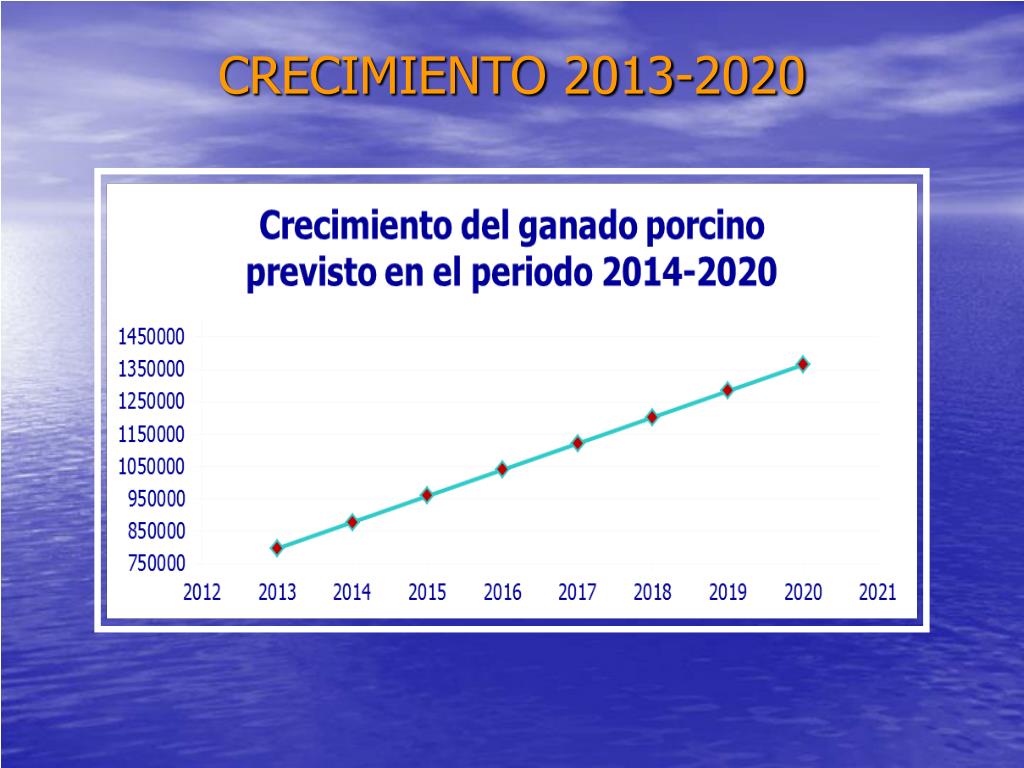 CRECIMIENTO 2013-2020

Crecimiento del ganado porcino previsto en el periodo 2014-2020

1450000
1350000
1250000
1150000
1050000
950000
850000
750000

2012 2013 2014 2015 2016 2017 2018 2019 2020 2021